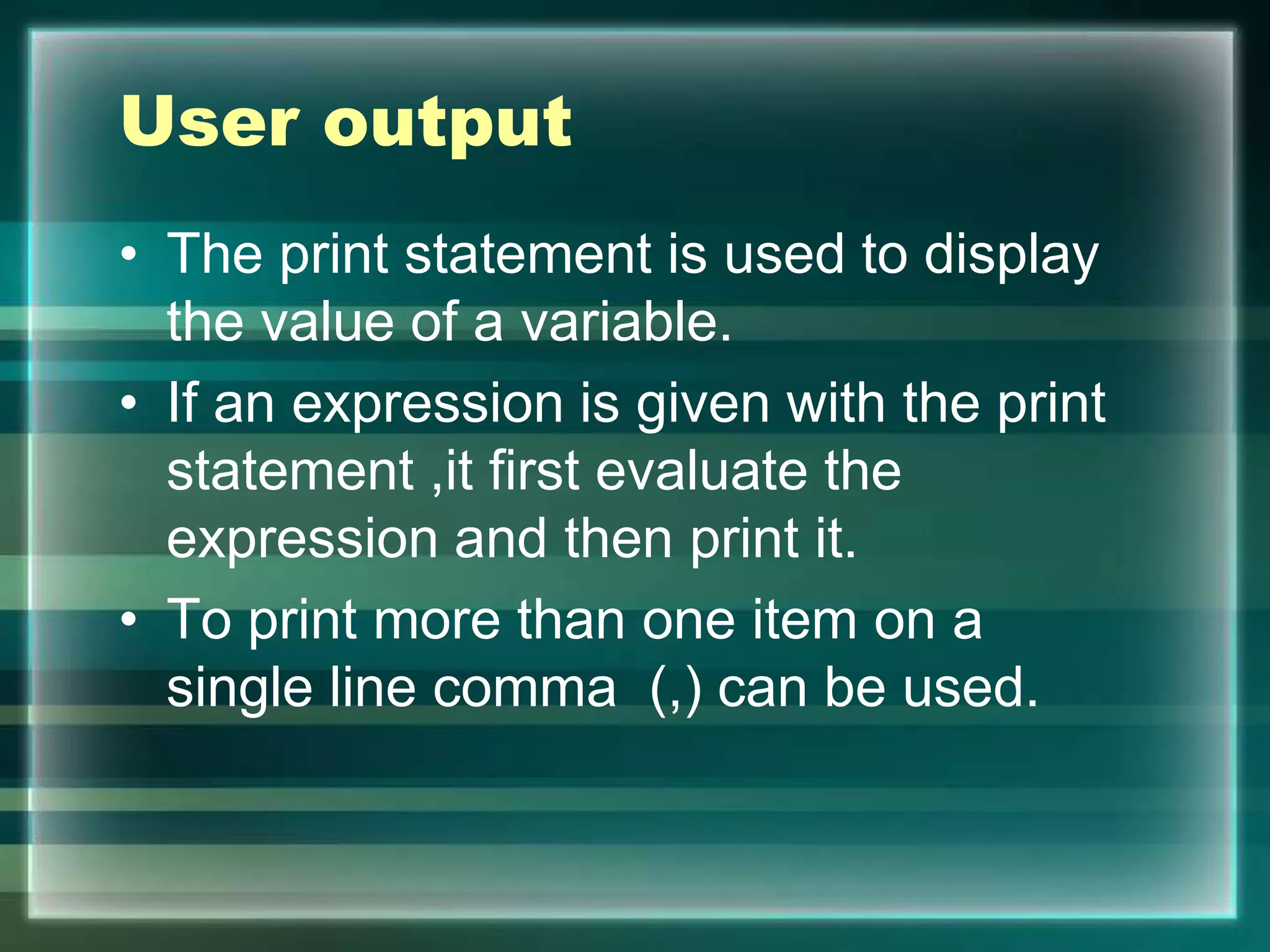 User output

• The print statement is used to display the value of a variable.

• If an expression is given with the print statement ,it first evaluate the expression and then print it.

• To print more than one item on a single line comma (,) can be used.